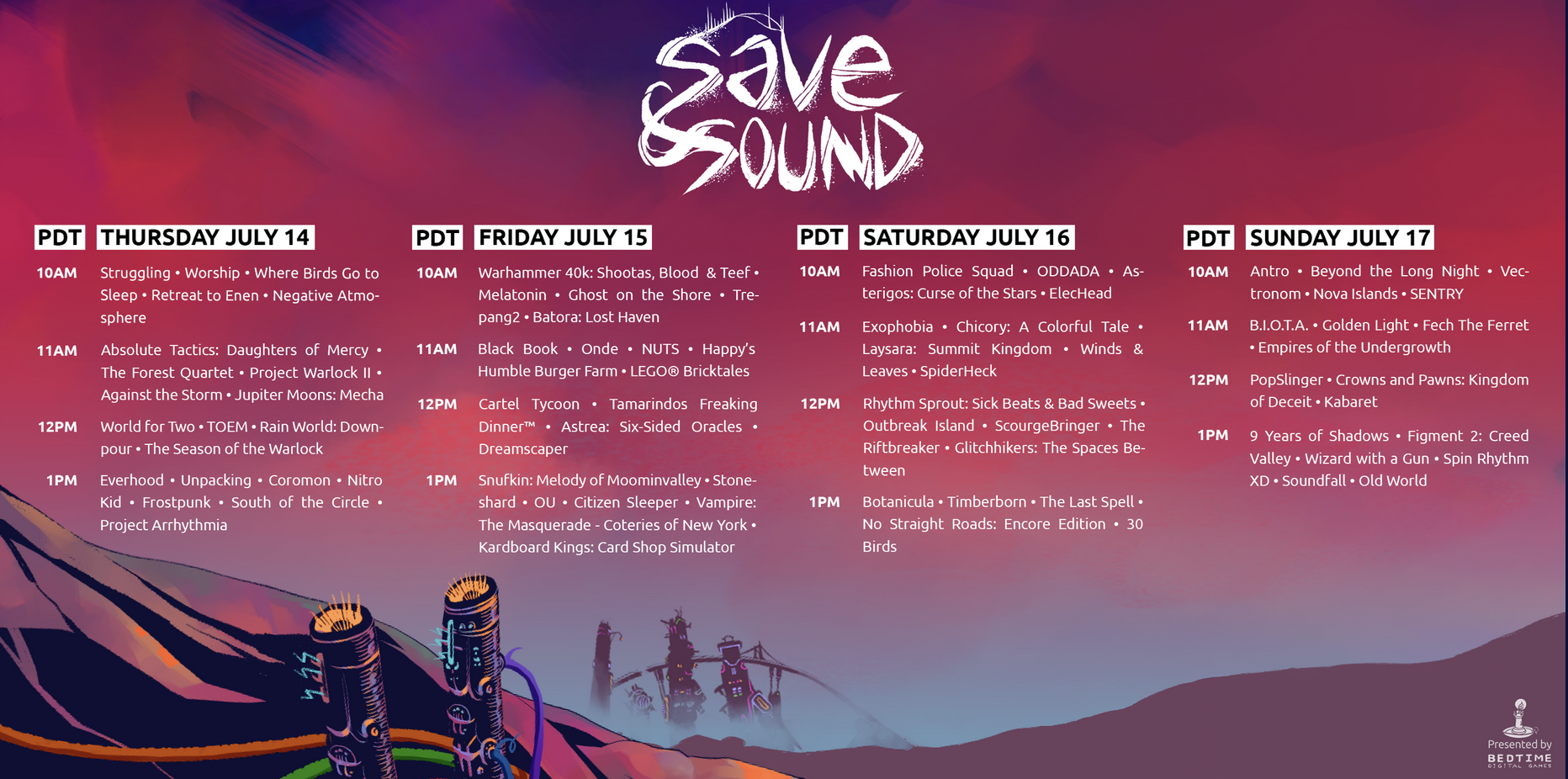 Save & Sound

PDT THURSDAY JULY 14

10AM Struggling • Worship • Where Birds Go to Sleep • Retreat to Enen • Negative Atmosphere

11AM Absolute Tactics: Daughters of Mercy • The Forest Quartet • Project Warlock II • Against the Storm • Jupiter Moons: Mecha

12PM World for Two • TOEM • Rain World: Downpour • The Season of the Warlock

1PM Everhood • Unpacking • Coromon • Nitro Kid • Frostpunk • South of the Circle • Project Arrhythmia

PDT FRIDAY JULY 15

10AM Warhammer 40k: Shootas, Blood & Teef • Melatonin • Ghost on the Shore • Trepang2 • Batora: Lost Haven

11AM Black Book • Onde • NUTS • Happy's Humble Burger Farm • LEGO® Bricktales

12PM Cartel Tycoon • Tamarindos Freaking Dinner™ • Astrea: Six-Sided Oracles • Dreamscaper

1PM Snufkin: Melody of Moominvalley • Stoneshard • OU • Citizen Sleeper • Vampire: The Masquerade - Coteries of New York • Kardboard Kings: Card Shop Simulator

PDT SATURDAY JULY 16

10AM Fashion Police Squad • ODDADA • Asterigos: Curse of the Stars • ElecHead

11AM Exophobia • Chicory: A Colorful Tale • Laysara: Summit Kingdom • Winds & Leaves • SpiderHeck

12PM Rhythm Sprout: Sick Beats & Bad Sweets • Outbreak Island • ScourgeBringer • The Riftbreaker • Glitchhikers: The Spaces Between

1PM Botanicula • Timberborn • The Last Spell • No Straight Roads: Encore Edition • 30 Birds

PDT SUNDAY JULY 17

10AM Antro • Beyond the Long Night • Vectronom • Nova Islands • SENTRY

11AM B.I.O.T.A. • Golden Light • Fech The Ferret • Empires of the Undergrowth

12PM PopSlinger • Crowns and Pawns: Kingdom of Deceit • Kabaret

1PM 9 Years of Shadows • Figment 2: Creed Valley • Wizard with a Gun • Spin Rhythm XD • Soundfall • Old World

Presented by BEDTIME DIGITAL GAMES